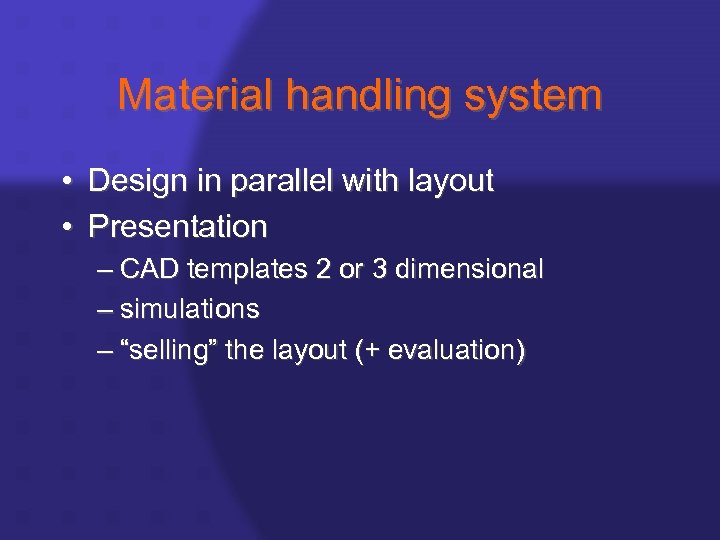 Material handling system

• Design in parallel with layout
• Presentation
– CAD templates 2 or 3 dimensional
– simulations
– “selling” the layout (+ evaluation)